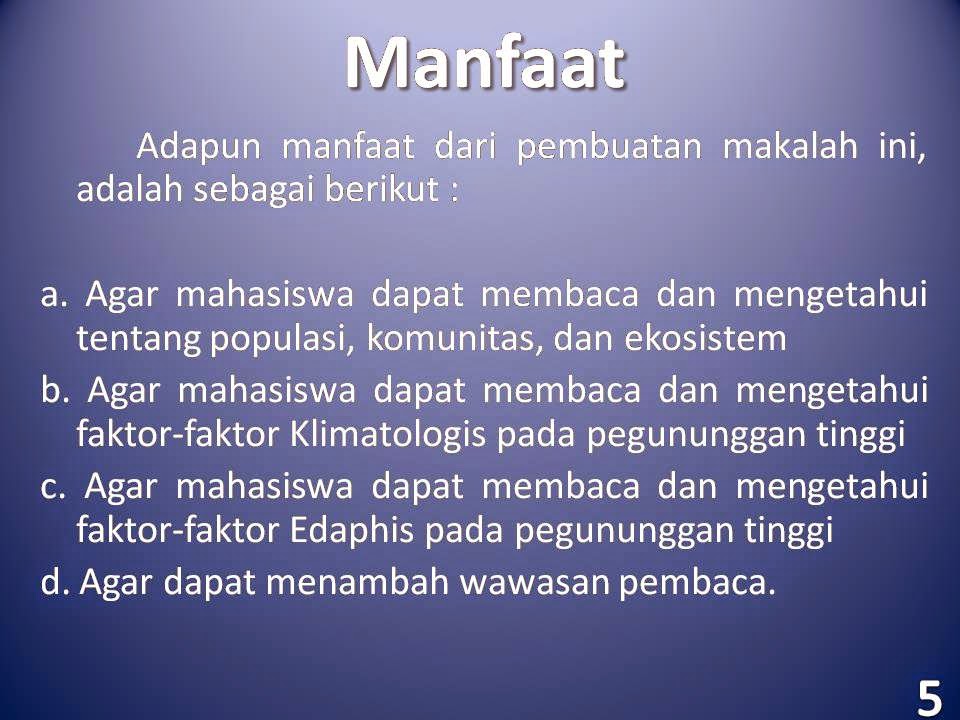 Manfaat

Adapun manfaat dari pembuatan makalah ini, adalah sebagai berikut :

a. Agar mahasiswa dapat membaca dan mengetahui tentang populasi, komunitas, dan ekosistem
b. Agar mahasiswa dapat membaca dan mengetahui faktor-faktor Klimatologis pada pegununggan tinggi
c. Agar mahasiswa dapat membaca dan mengetahui faktor-faktor Edaphis pada pegununggan tinggi
d. Agar dapat menambah wawasan pembaca.

5